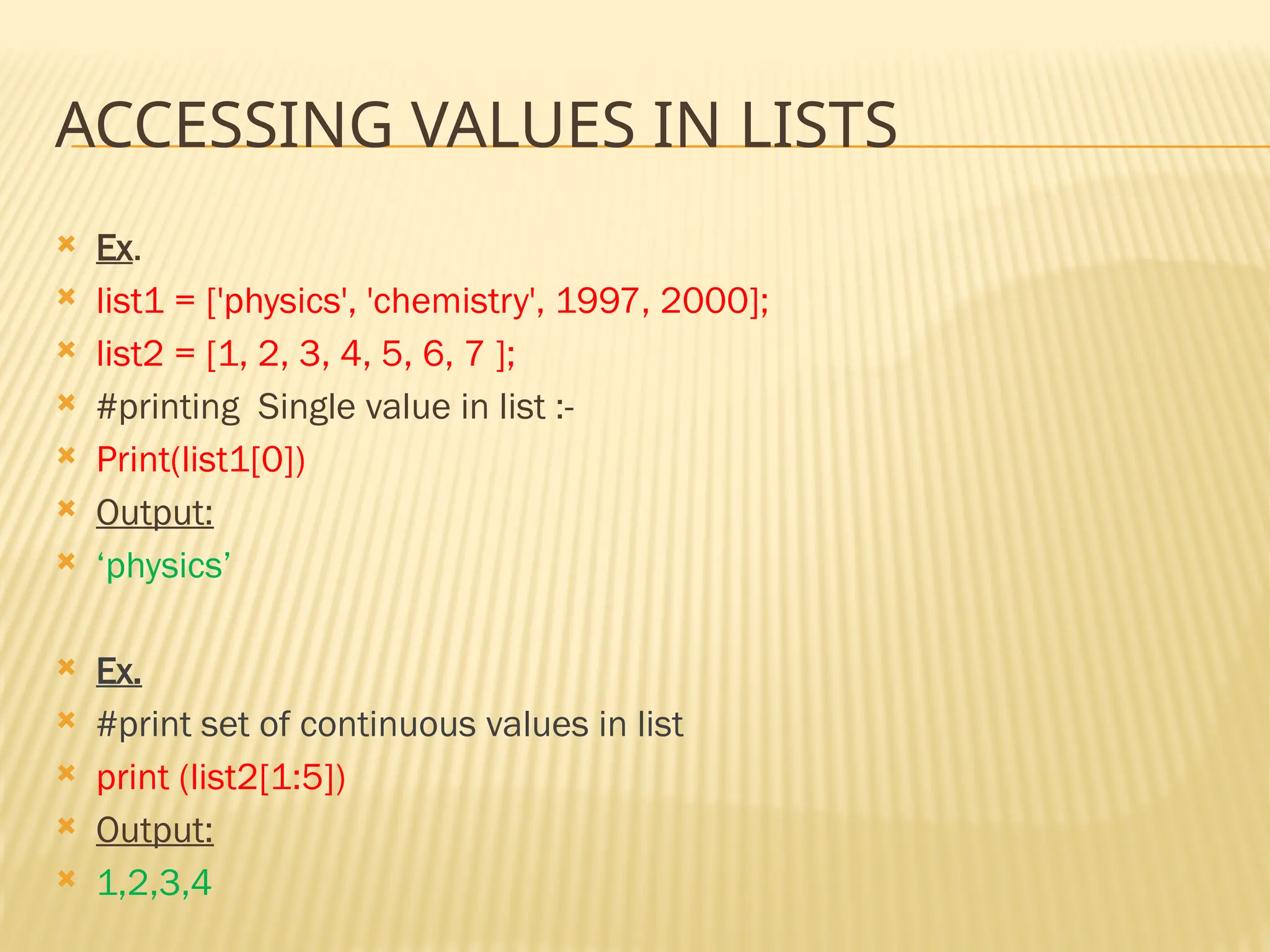 ACCESSING VALUES IN LISTS

Ex.

list1 = ['physics', 'chemistry', 1997, 2000];

list2 = [1, 2, 3, 4, 5, 6, 7 ];

#printing Single value in list :-

Print(list1[0])

Output:

‘physics’

Ex.

#print set of continuous values in list

print (list2[1:5])

Output:

1,2,3,4